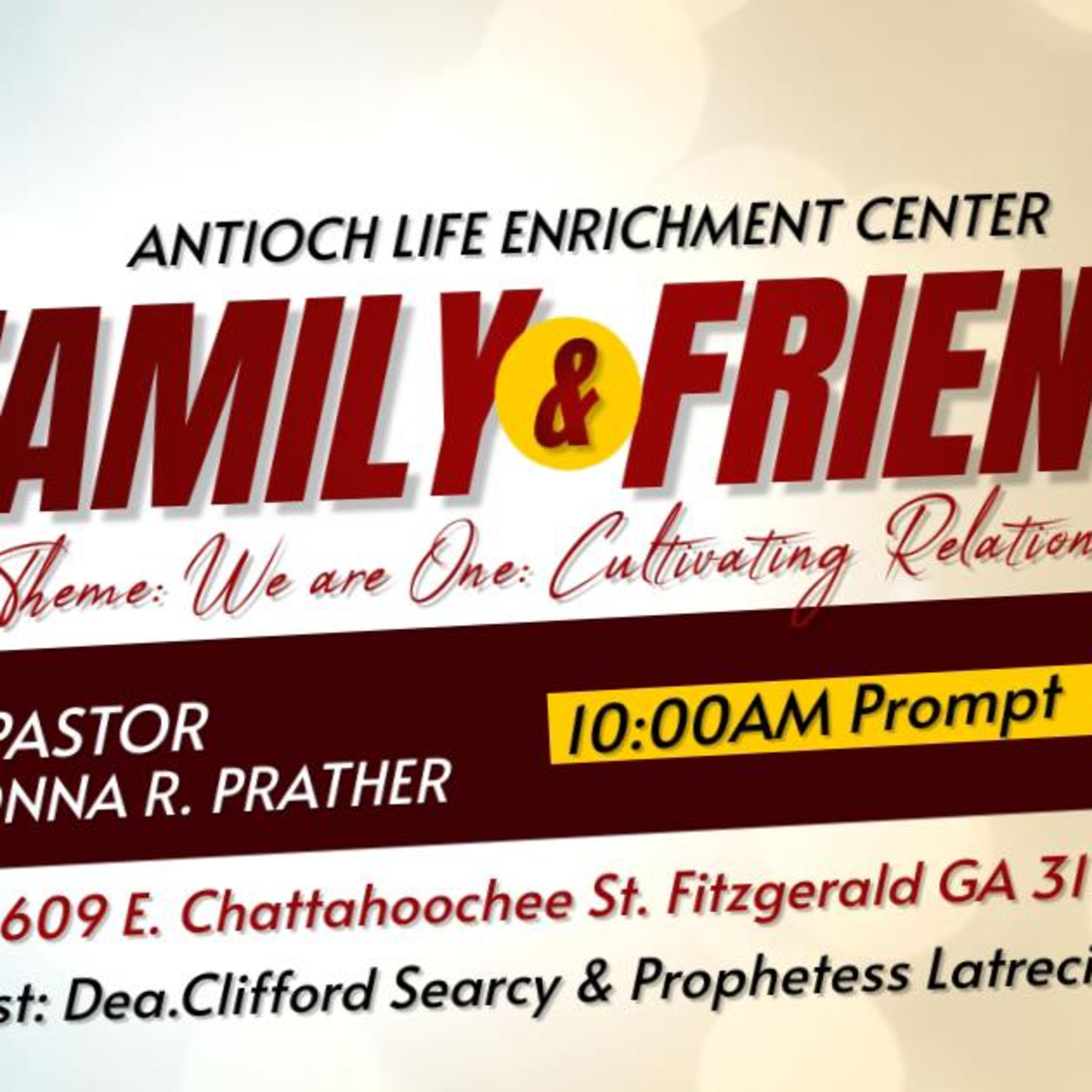 ANTIOCH LIFE ENRICHMENT CENTER

AMILY & FRIEN

Theme: We are One: Cultivating Relation

PASTOR
ONNA R. PRATHER

10:00AM Prompt

609 E. Chattahoochee St. Fitzgerald GA 31

st: Dea.Clifford Searcy & Prophetess Latreci